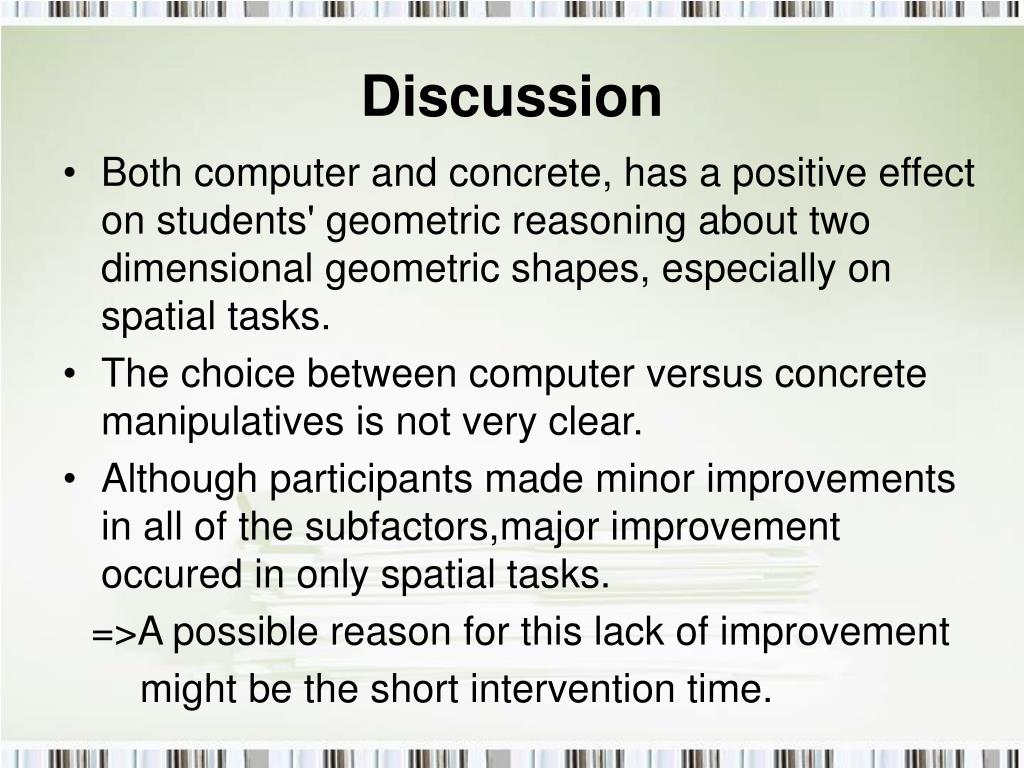 Discussion

• Both computer and concrete, has a positive effect on students' geometric reasoning about two dimensional geometric shapes, especially on spatial tasks.
• The choice between computer versus concrete manipulatives is not very clear.
• Although participants made minor improvements in all of the subfactors,major improvement occured in only spatial tasks.

=>A possible reason for this lack of improvement might be the short intervention time.